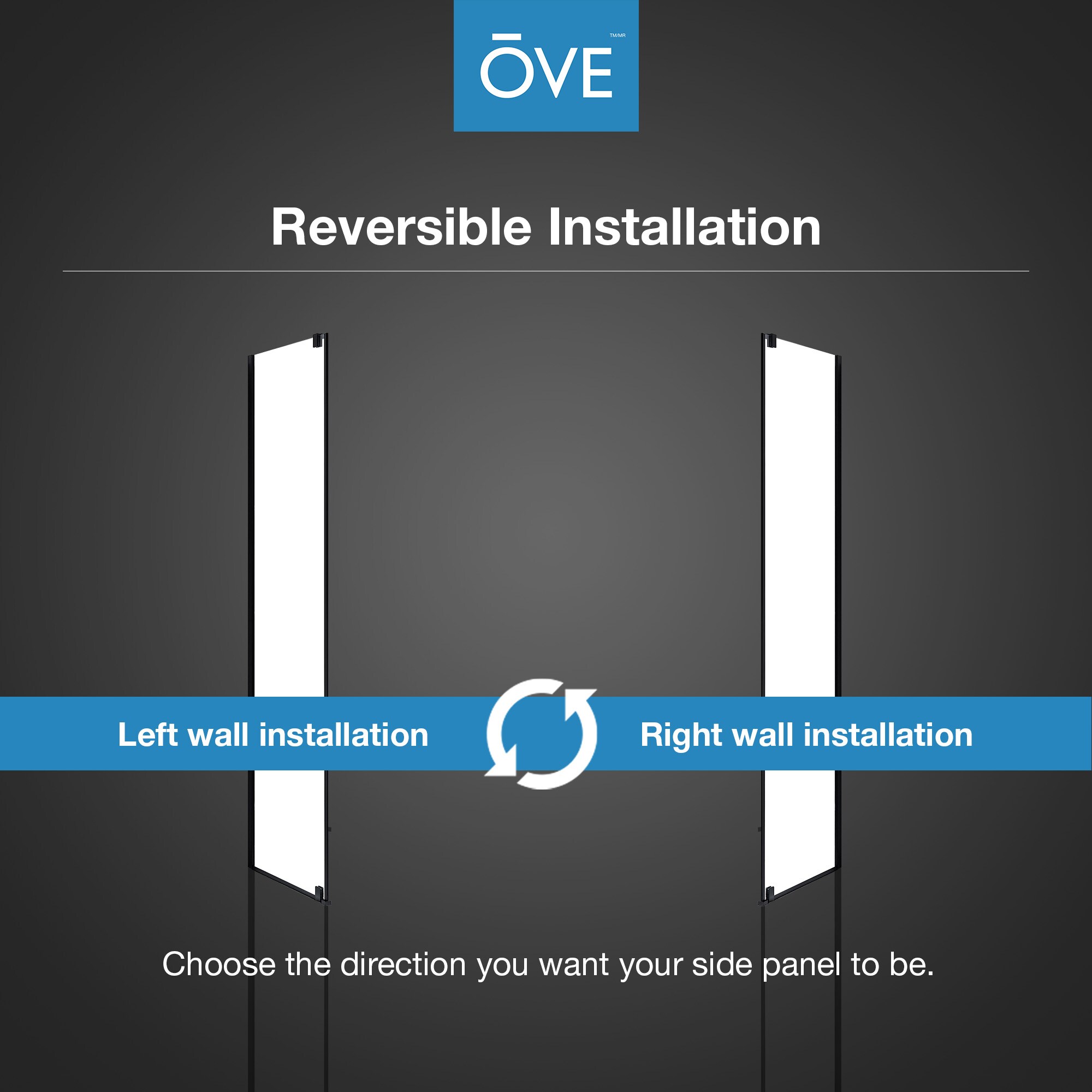 ŌVE TM/MR

Reversible Installation

Left wall installation

Right wall installation

Choose the direction you want your side panel to be.